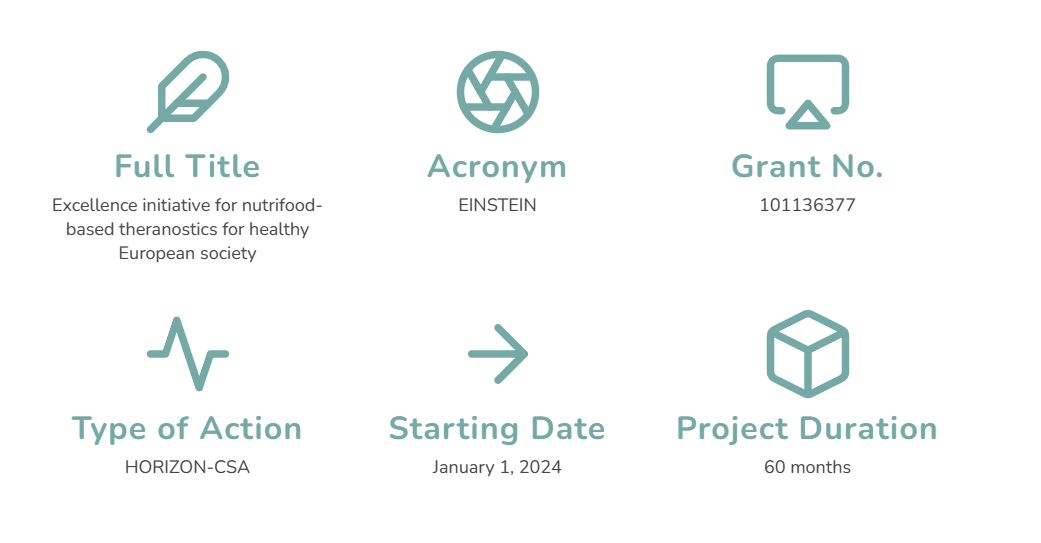 Full Title

Excellence initiative for nutrifood-based theranostics for healthy European society

Acronym

EINSTEIN

Grant No.

101136377

Type of Action

HORIZON-CSA

Starting Date

January 1, 2024

Project Duration

60 months